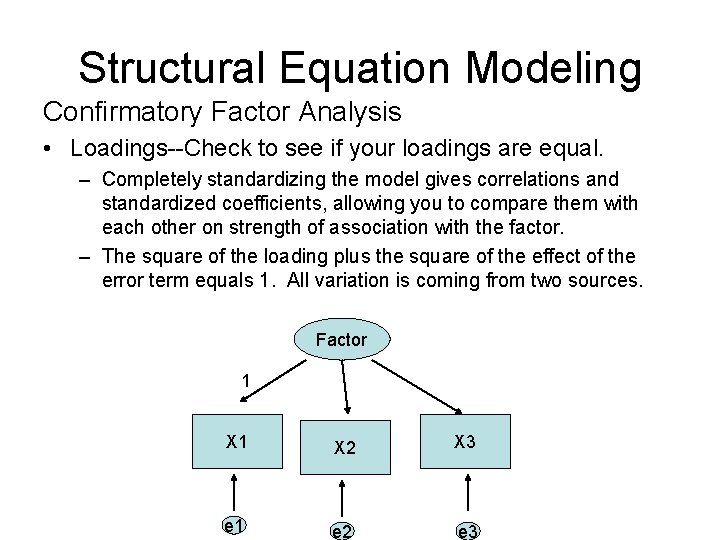 Structural Equation Modeling

Confirmatory Factor Analysis

• Loadings--Check to see if your loadings are equal.

– Completely standardizing the model gives correlations and standardized coefficients, allowing you to compare them with each other on strength of association with the factor.

– The square of the loading plus the square of the effect of the error term equals 1. All variation is coming from two sources.

Factor

1

X1

X2

X3

e1

e2

e3